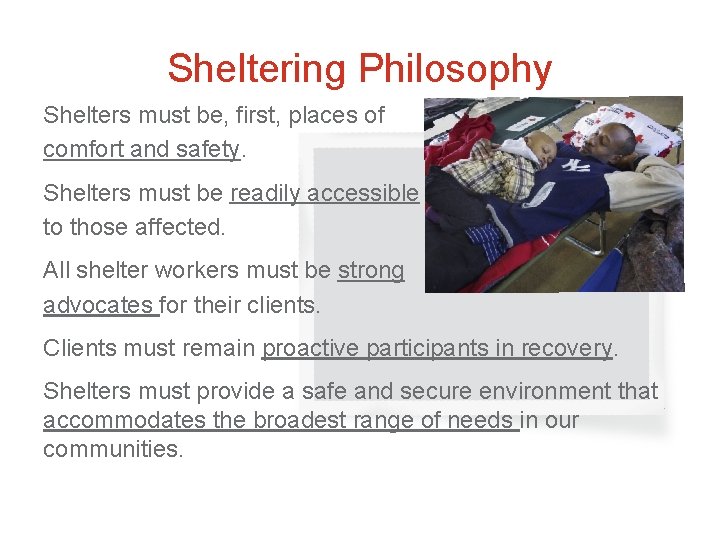 Sheltering Philosophy

Shelters must be, first, places of comfort and safety.

Shelters must be readily accessible to those affected.

All shelter workers must be strong advocates for their clients.

Clients must remain proactive participants in recovery.

Shelters must provide a safe and secure environment that accommodates the broadest range of needs in our communities.